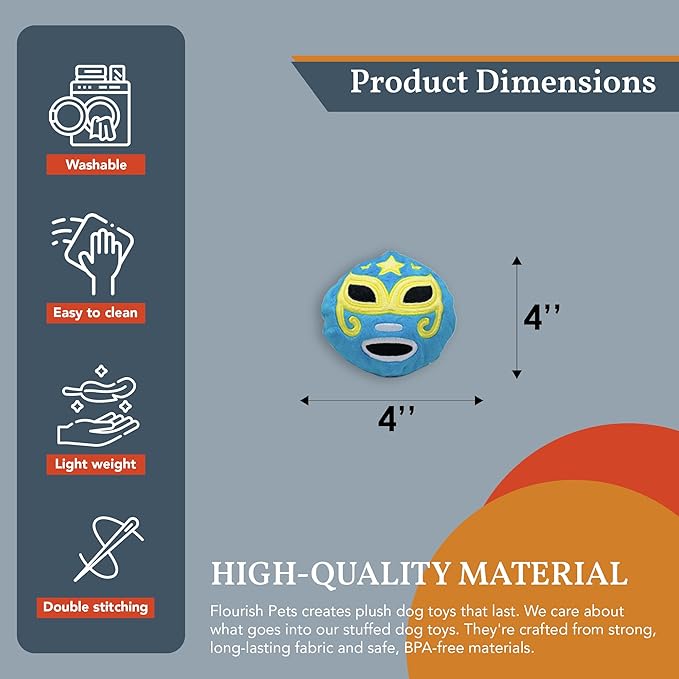 Washable

Easy to clean

Light weight

Double stitching

Product Dimensions

4’’

4’’

HIGH-QUALITY MATERIAL

Flourish Pets creates plush dog toys that last. We care about what goes into our stuffed dog toys. They're crafted from strong, long-lasting fabric and safe, BPA-free materials.